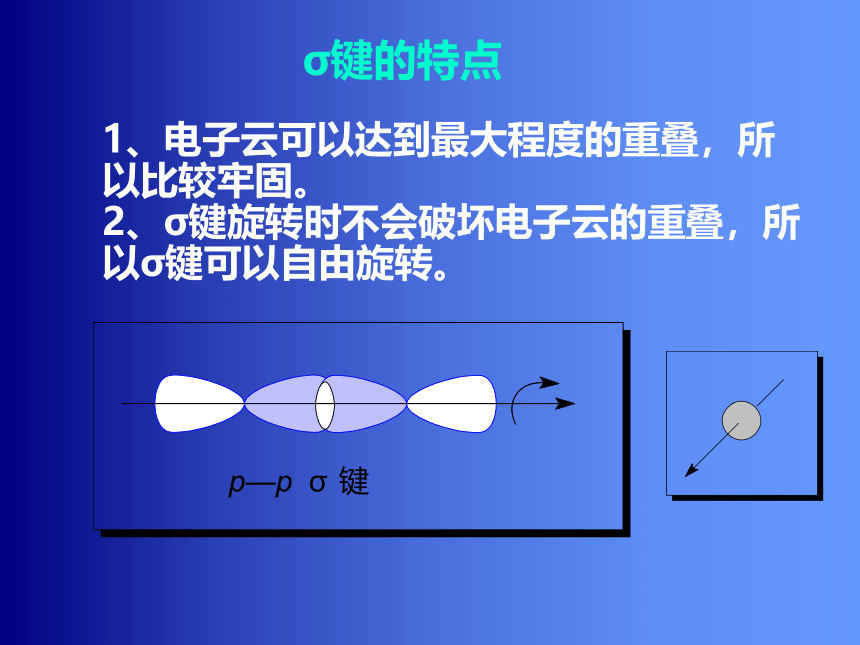 σ键的特点

1、电子云可以达到最大程度的重叠，所以比较牢固。
2、σ键旋转时不会破坏电子云的重叠，所以σ键可以自由旋转。

p—p σ 键